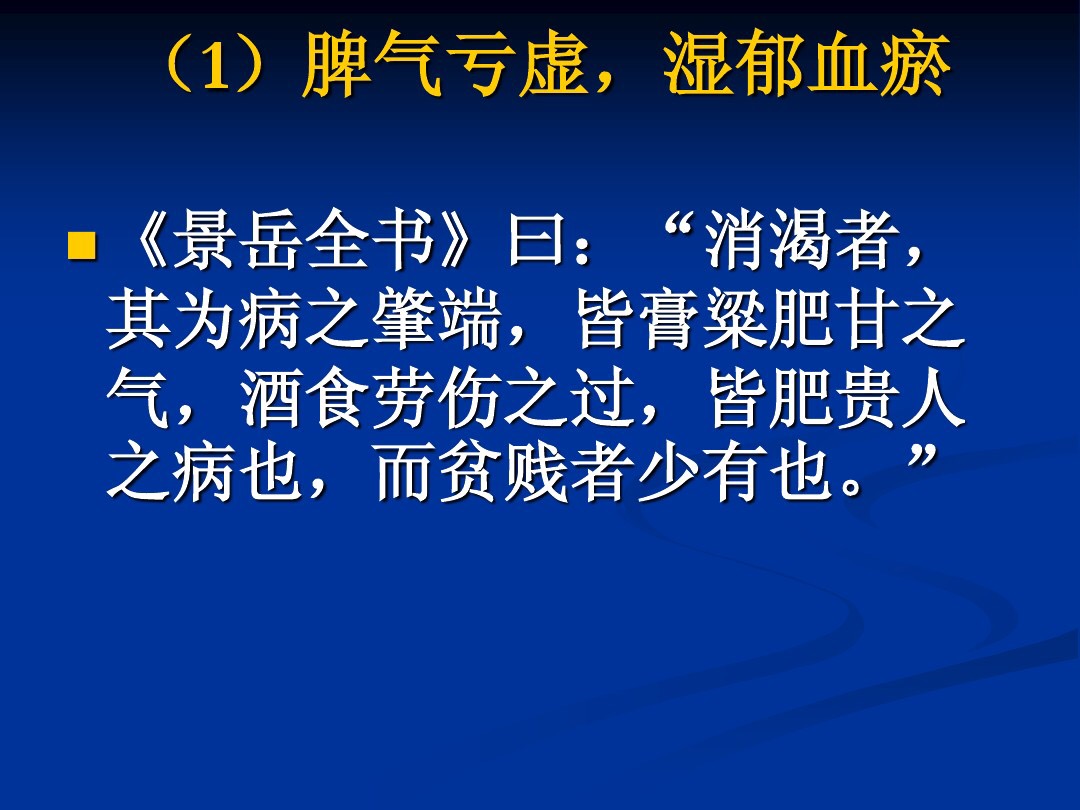 （1）脾气亏虚，湿郁血瘀

《景岳全书》曰：“消渴者，其为病之肇端，皆膏粱肥甘之气，酒食劳伤之过，皆肥贵人之病也，而贫贱者少有也。”